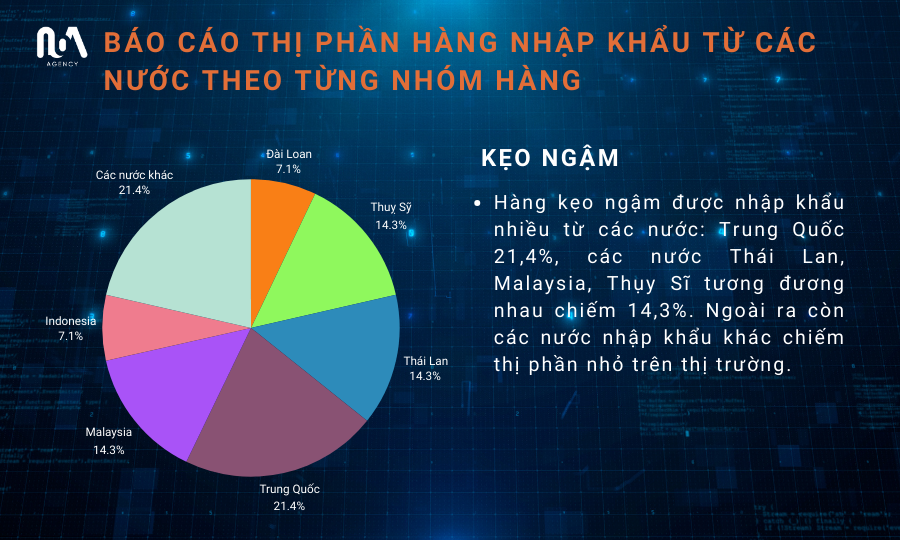 AGENCY

BÁO CÁO THỊ PHẦN HÀNG NHẬP KHẨU TỪ CÁC NƯỚC THEO TỪNG NHÓM HÀNG

Đài Loan
7.1%

Thuỵ Sỹ
14.3%

Thái Lan
14.3%

Trung Quốc
21.4%

Malaysia
14.3%

Indonesia
7.1%

Các nước khác
21.4%

KẸO NGẬM

• Hàng kẹo ngậm được nhập khẩu nhiều từ các nước: Trung Quốc 21,4%, các nước Thái Lan, Malaysia, Thụy Sĩ tương đương nhau chiếm 14,3%. Ngoài ra còn các nước nhập khẩu khác chiếm thị phần nhỏ trên thị trường.